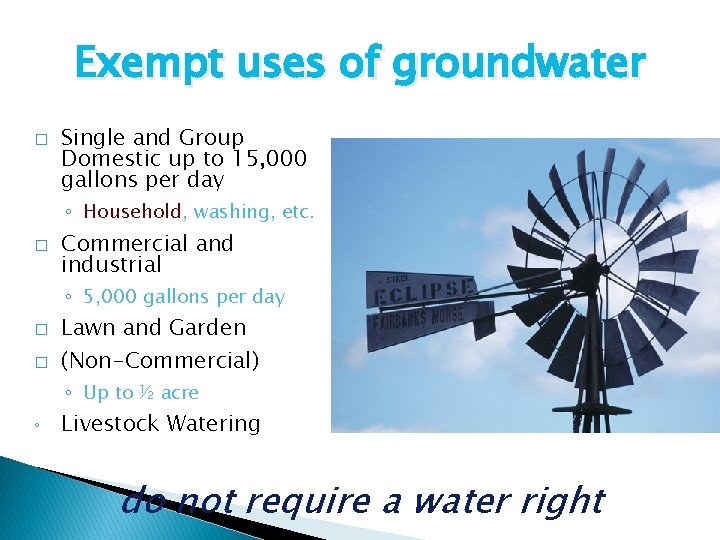 Exempt uses of groundwater

□ Single and Group Domestic up to 15,000 gallons per day

◦ Household, washing, etc.

□ Commercial and industrial

◦ 5,000 gallons per day

□ Lawn and Garden

□ (Non-Commercial)

◦ Up to ½ acre

◦ Livestock Watering

STEEL
ECLIPSE
FAIRBANKS MORSE

do not require a water right